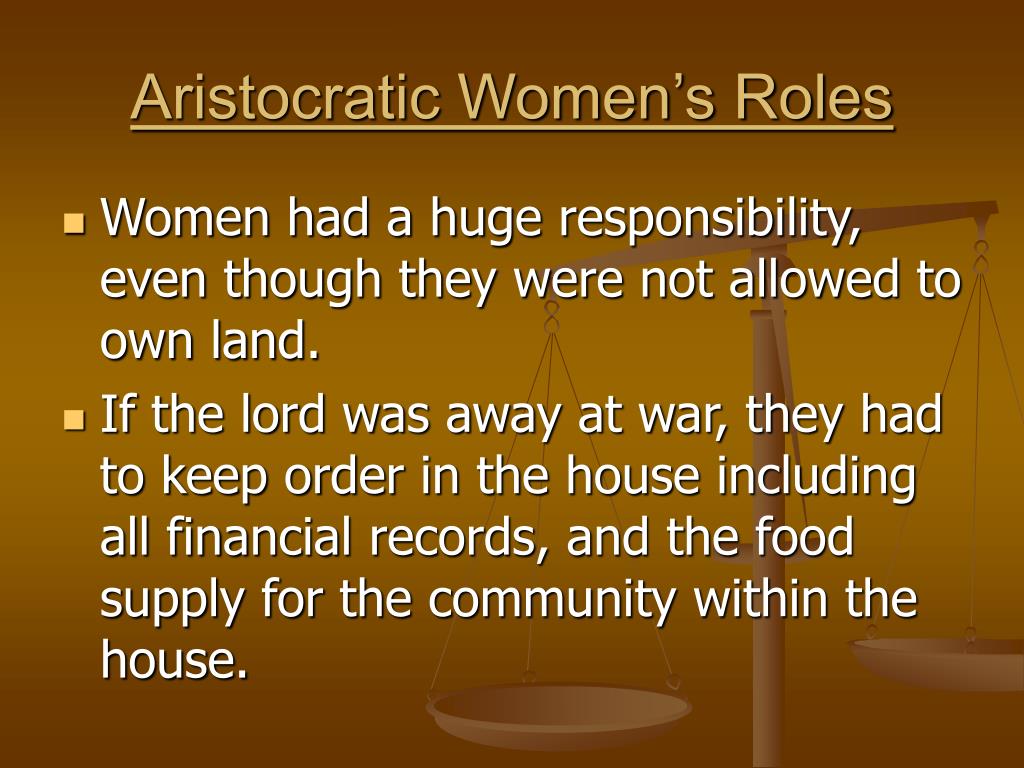 Aristocratic Women’s Roles

Women had a huge responsibility, even though they were not allowed to own land.

If the lord was away at war, they had to keep order in the house including all financial records, and the food supply for the community within the house.